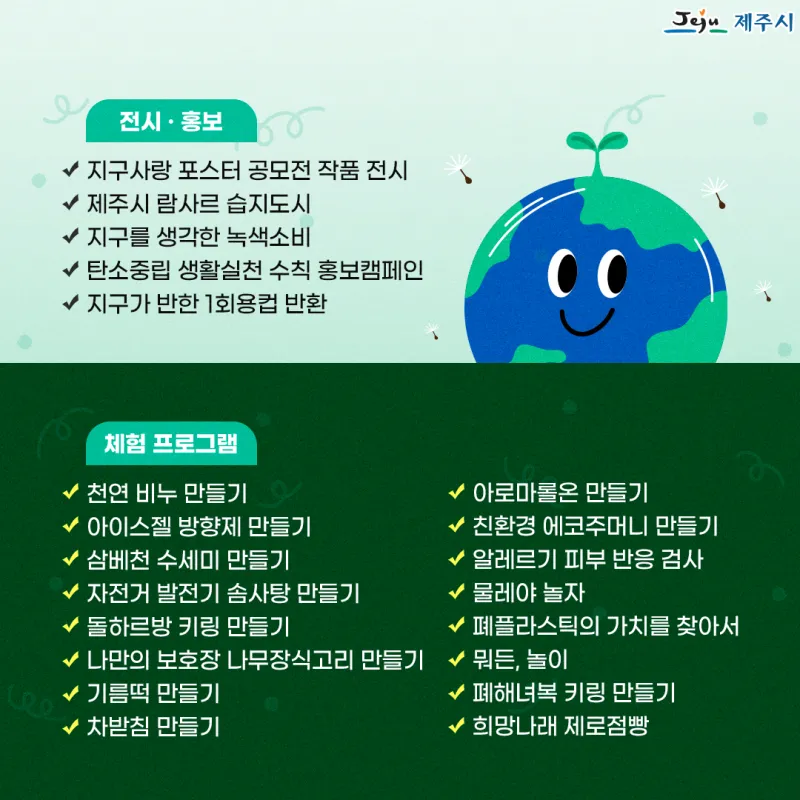 Jeju 제주시

전시 · 홍보

✔ 지구사랑 포스터 공모전 작품 전시
✔ 제주시 람사르 습지도시
✔ 지구를 생각한 녹색소비
✔ 탄소중립 생활실천 수칙 홍보캠페인
✔ 지구가 반한 1회용컵 반환

체험 프로그램

✔ 천연 비누 만들기
✔ 아이스젤 방향제 만들기
✔ 삼베천 수세미 만들기
✔ 자전거 발전기 솜사탕 만들기
✔ 돌하르방 키링 만들기
✔ 나만의 보호장 나무장식고리 만들기
✔ 기름떡 만들기
✔ 차받침 만들기

✔ 아로마롤온 만들기
✔ 친환경 에코주머니 만들기
✔ 알레르기 피부 반응 검사
✔ 물레야 놀자
✔ 폐플라스틱의 가치를 찾아서
✔ 뭐든, 놀이
✔ 폐해녀복 키링 만들기
✔ 희망나래 제로점빵